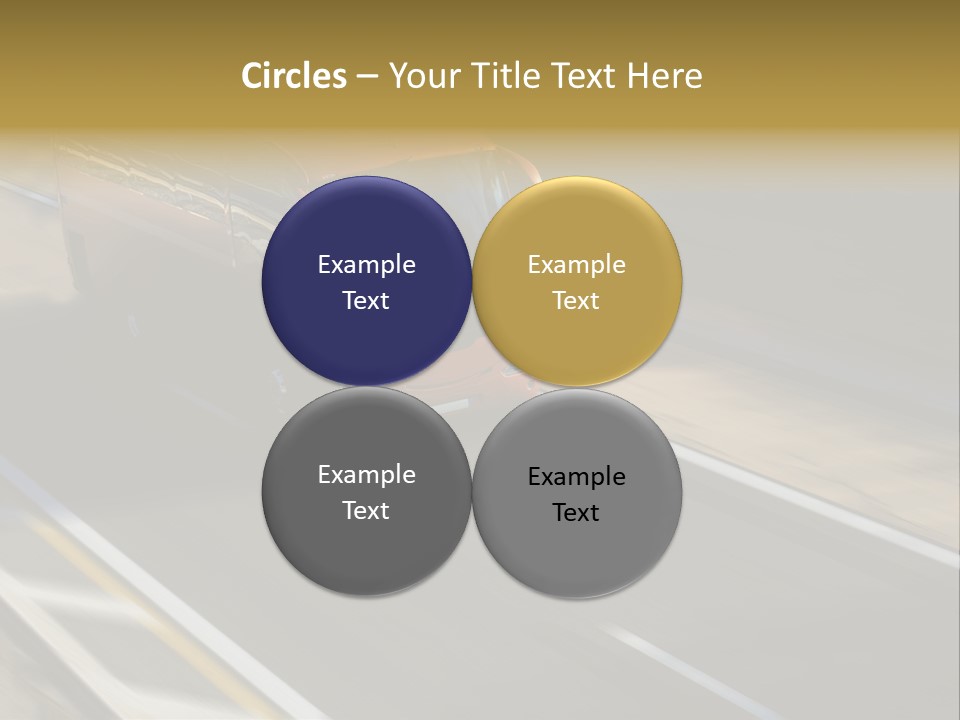 Circles – Your Title Text Here

Example Text

Example Text

Example Text

Example Text